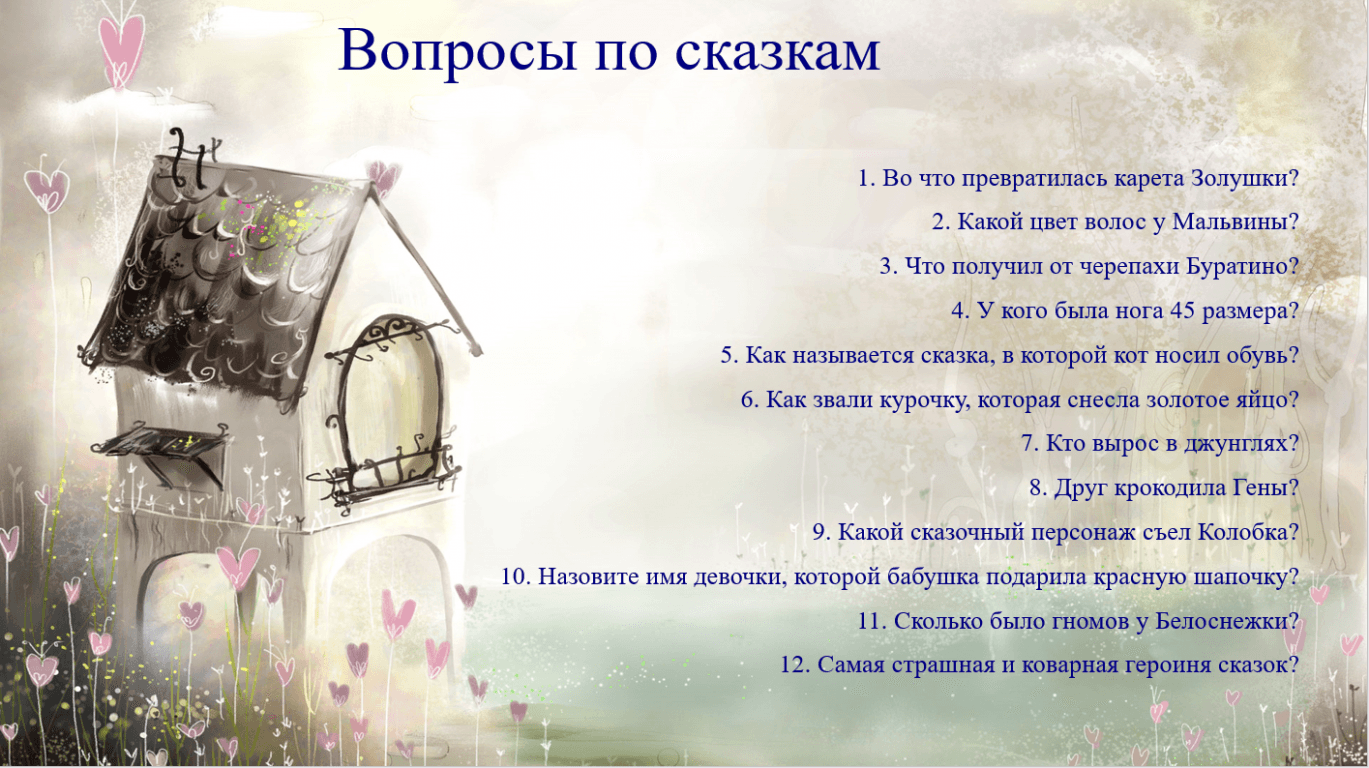 Вопросы по сказкам

1. Во что превратилась карета Золушки?
2. Какой цвет волос у Мальвины?
3. Что получил от черепахи Буратино?
4. У кого была нога 45 размера?
5. Как называется сказка, в которой кот носил обувь?
6. Как звали курочку, которая снесла золотое яйцо?
7. Кто вырос в джунглях?
8. Друг крокодила Гены?
9. Какой сказочный персонаж съел Колобка?
10. Назовите имя девочки, которой бабушка подарила красную шапочку?
11. Сколько было гномов у Белоснежки?
12. Самая страшная и коварная героиня сказок?